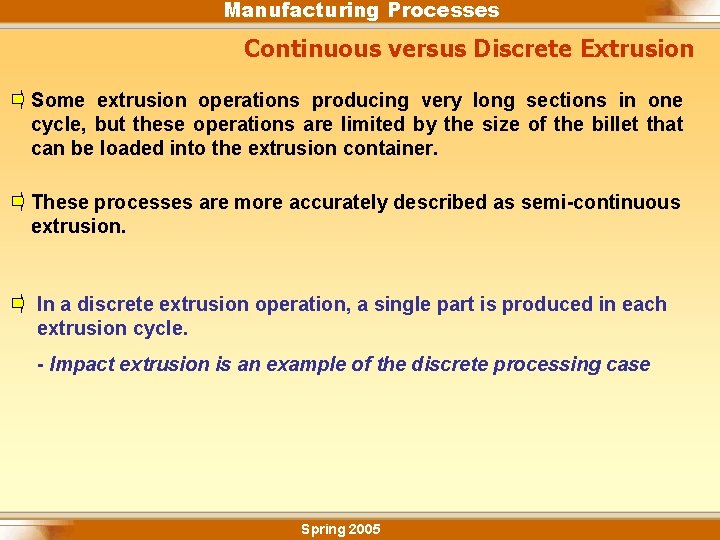 Manufacturing Processes

Continuous versus Discrete Extrusion

Some extrusion operations producing very long sections in one cycle, but these operations are limited by the size of the billet that can be loaded into the extrusion container.

These processes are more accurately described as semi-continuous extrusion.

In a discrete extrusion operation, a single part is produced in each extrusion cycle.

- Impact extrusion is an example of the discrete processing case

Spring 2005